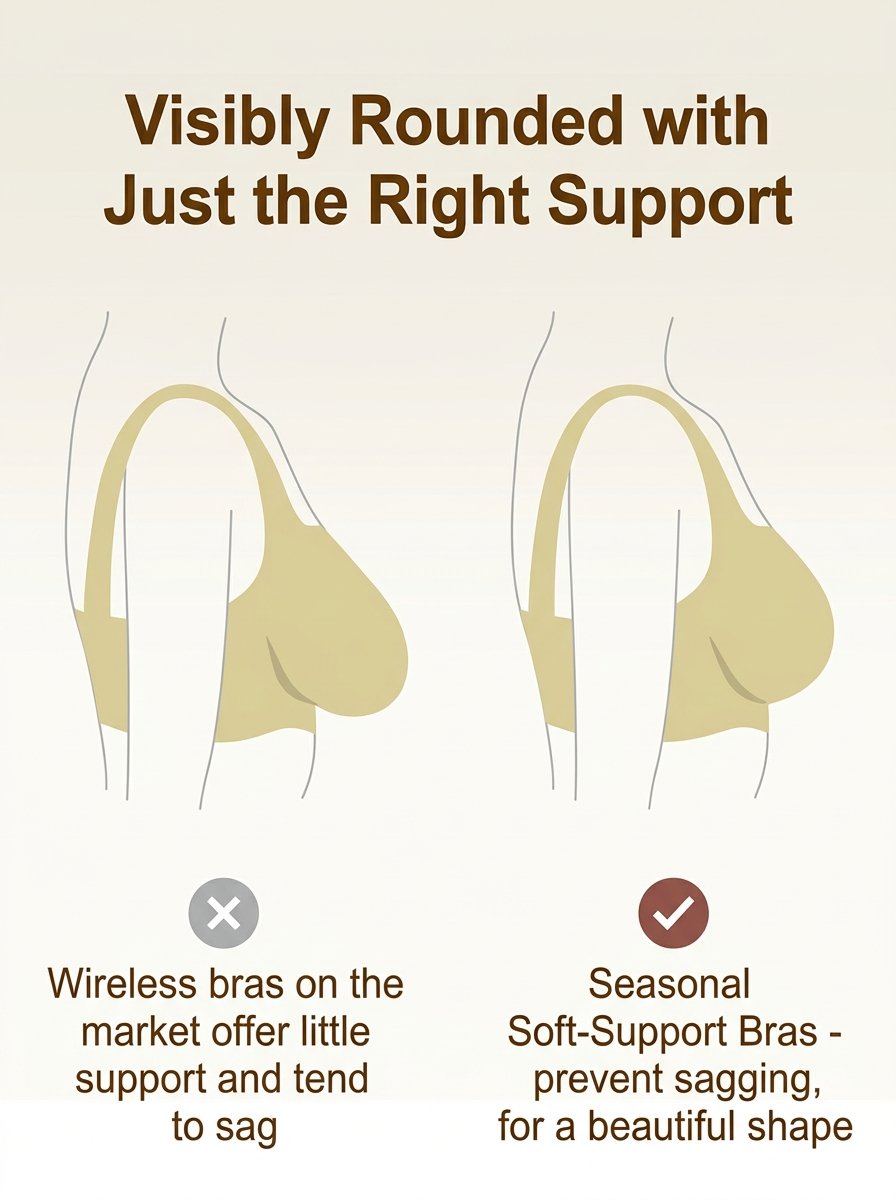 Visibly Rounded with Just the Right Support

Wireless bras on the market offer little support and tend to sag

Seasonal Soft-Support Bras - prevent sagging, for a beautiful shape